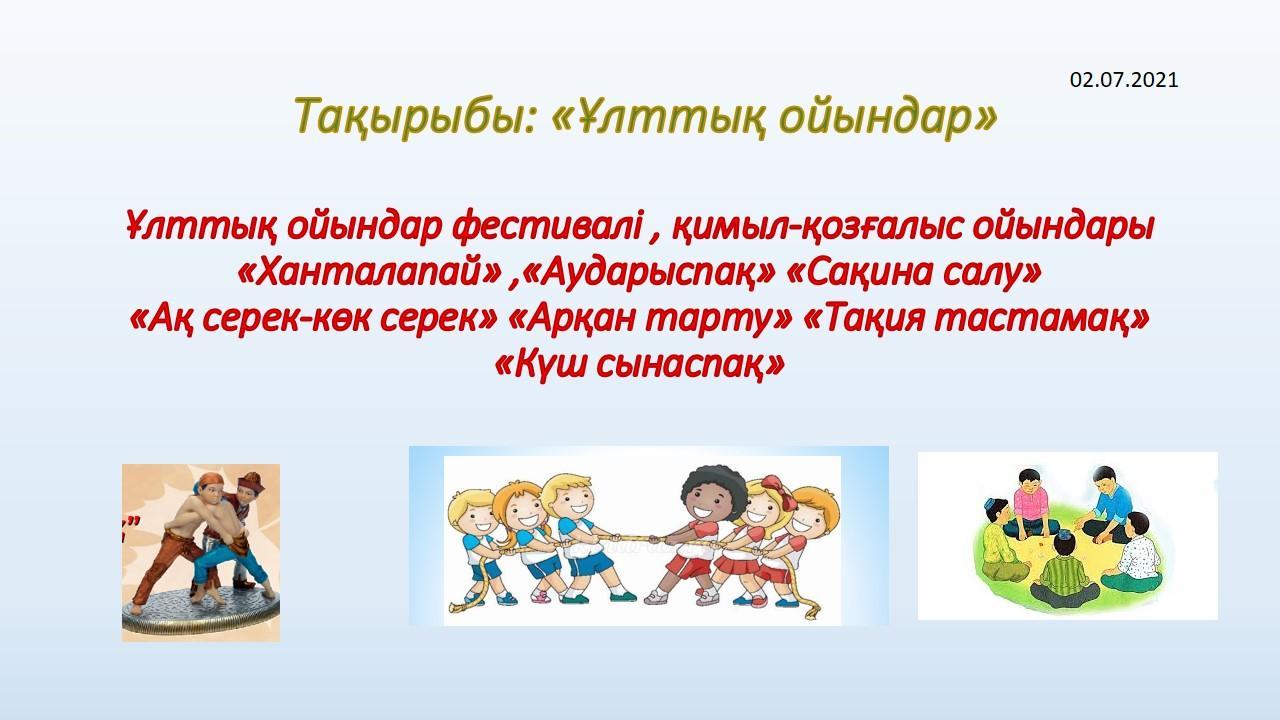 02.07.2021

Тақырыбы: «Ұлттық ойындар»

Ұлттық ойындар фестивалі , қимыл-қозғалыс ойындары «Ханталапай» ,«Аударыспақ» «Сақина салу» «Ақ серек-көк серек» «Арқан тарту» «Тақия тастамақ» «Күш сынаспақ»